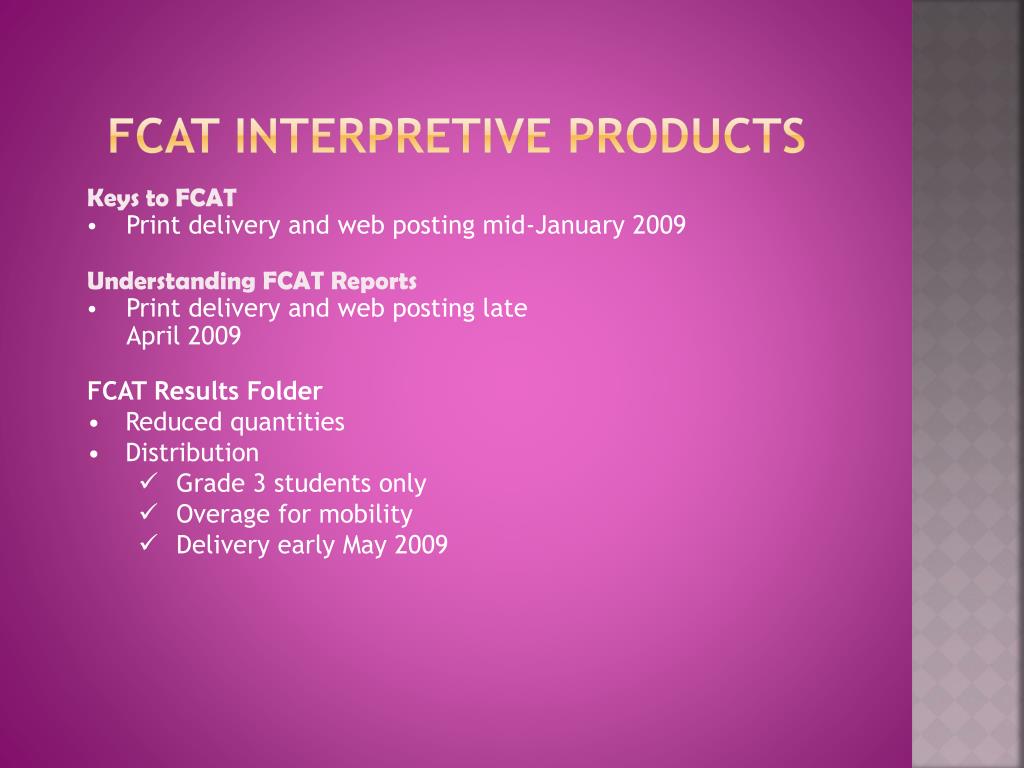 FCAT INTERPRETIVE PRODUCTS

Keys to FCAT
• Print delivery and web posting mid-January 2009

Understanding FCAT Reports
• Print delivery and web posting late April 2009

FCAT Results Folder
• Reduced quantities
• Distribution
✓ Grade 3 students only
✓ Overage for mobility
✓ Delivery early May 2009